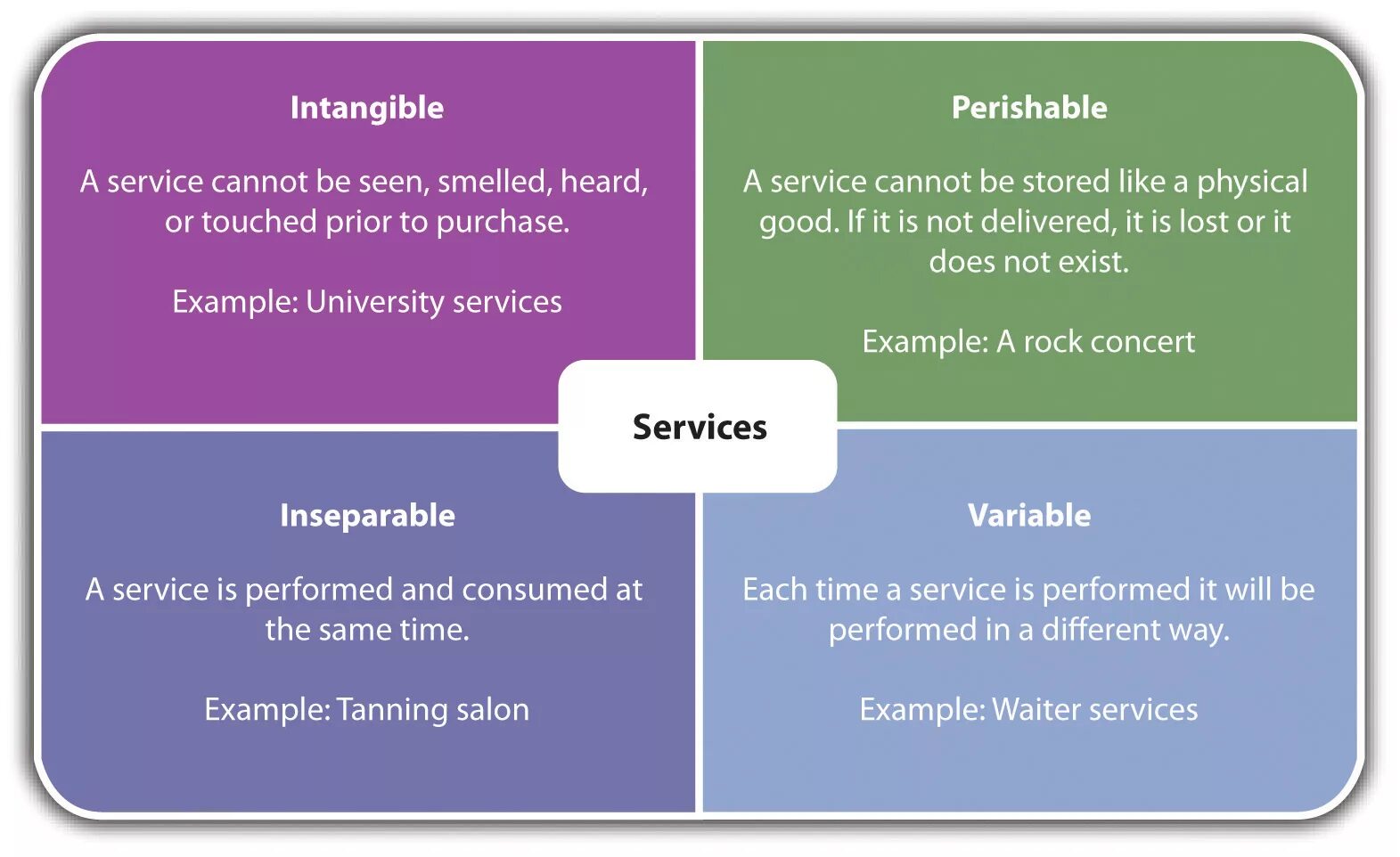 Intangible

A service cannot be seen, smelled, heard, or touched prior to purchase.

Example: University services

Perishable

A service cannot be stored like a physical good. If it is not delivered, it is lost or it does not exist.

Example: A rock concert

Services

Inseparable

A service is performed and consumed at the same time.

Example: Tanning salon

Variable

Each time a service is performed it will be performed in a different way.

Example: Waiter services